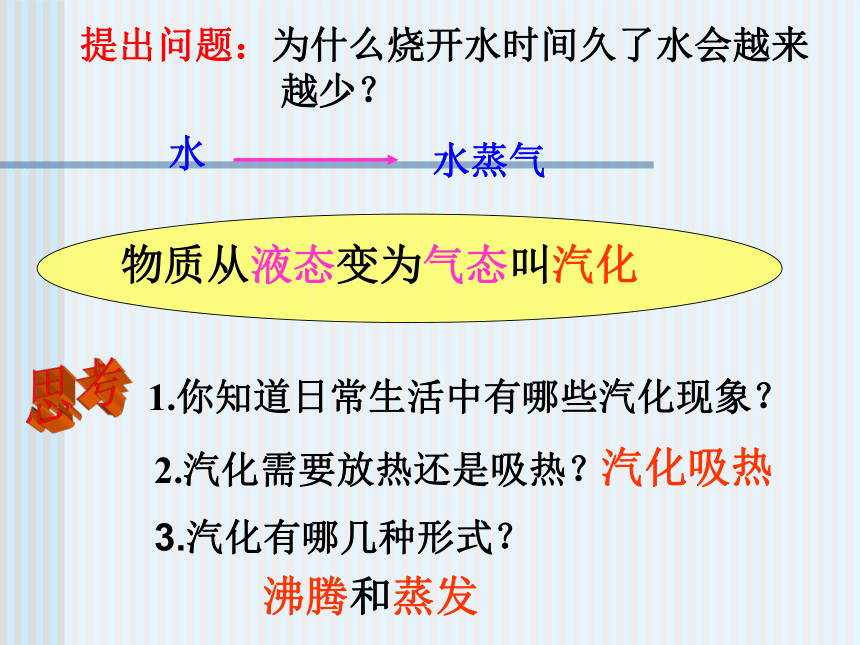 提出问题：为什么烧开水时间久了水会越来越少？

水 水蒸气

物质从液态变为气态叫汽化

思考

1.你知道日常生活中有哪些汽化现象？

2.汽化需要放热还是吸热？汽化吸热

3.汽化有哪几种形式？

沸腾和蒸发